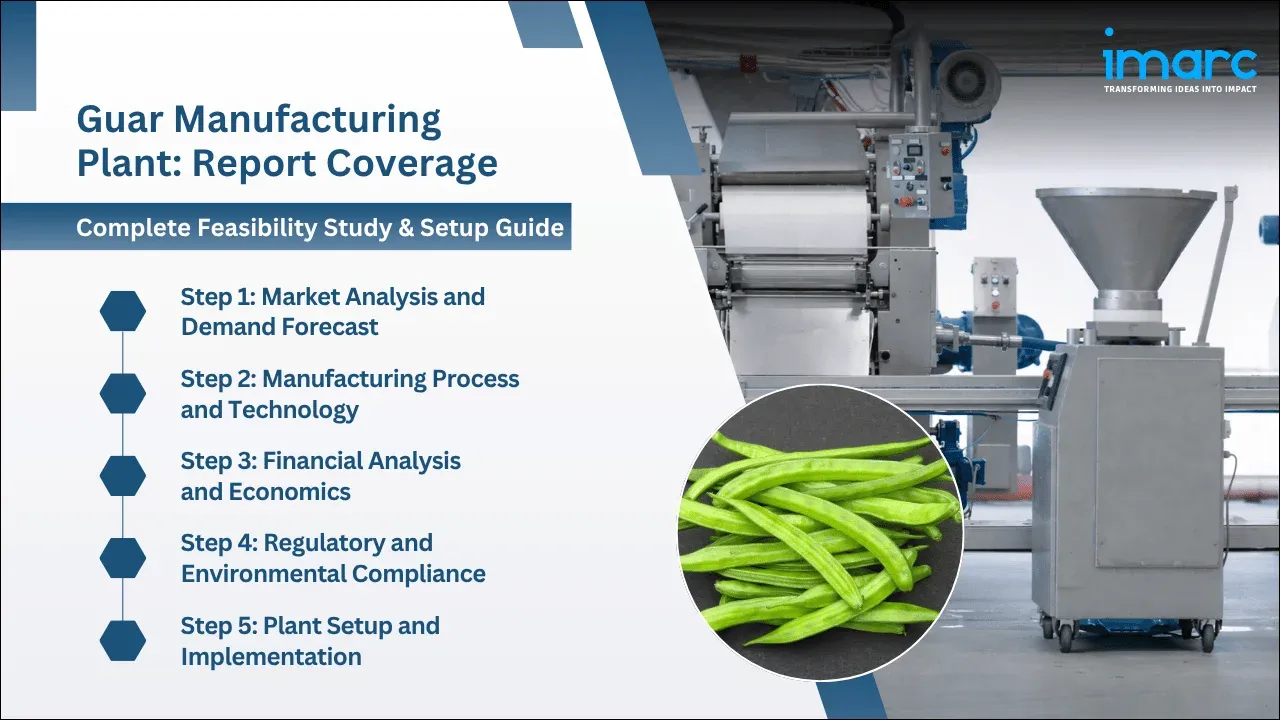 imarc
TRANSFORMING IDEAS INTO IMPACT

Guar Manufacturing Plant: Report Coverage

Complete Feasibility Study & Setup Guide

Step 1: Market Analysis and Demand Forecast

Step 2: Manufacturing Process and Technology

Step 3: Financial Analysis and Economics

Step 4: Regulatory and Environmental Compliance

Step 5: Plant Setup and Implementation